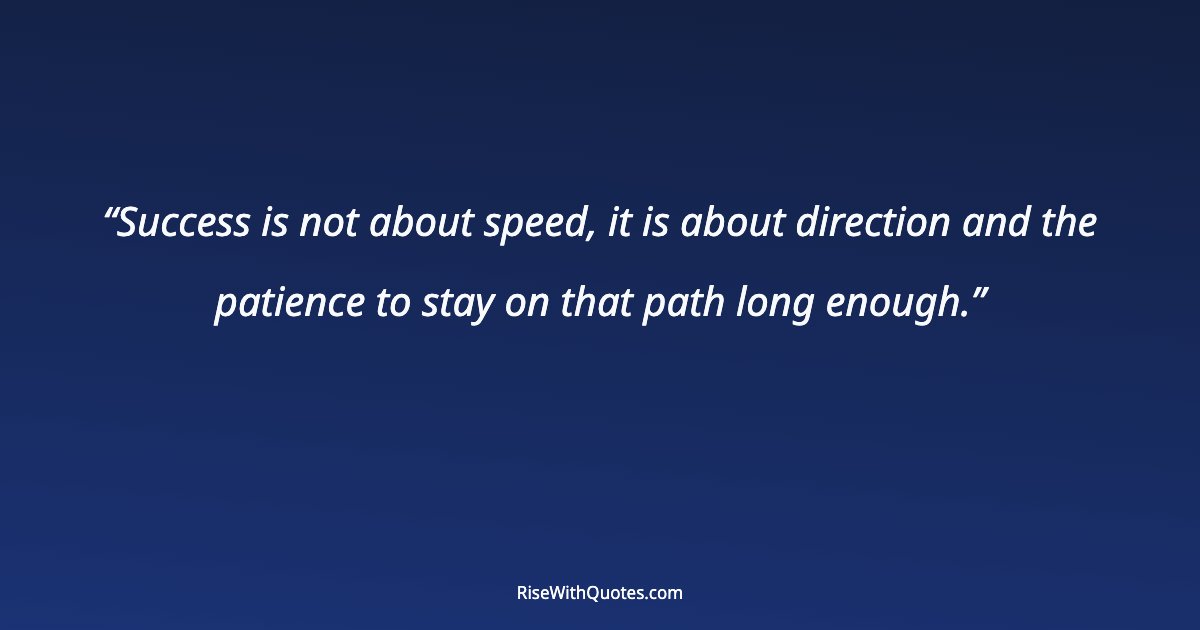 “Success is not about speed, it is about direction and the patience to stay on that path long enough.”

RiseWithQuotes.com